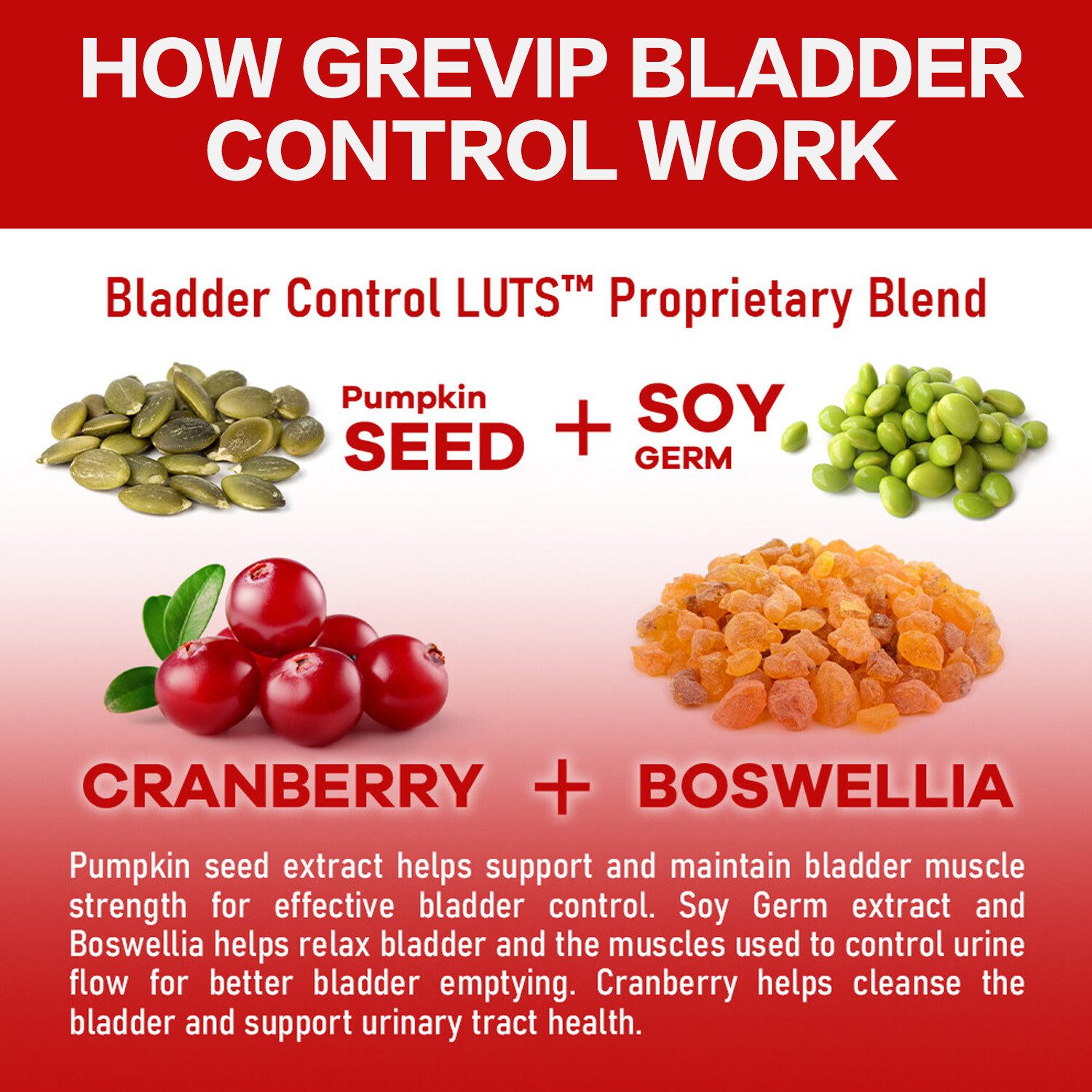 HOW GREVIP BLADDER CONTROL WORK

Bladder Control LUTS™ Proprietary Blend

Pumpkin SEED + SOY GERM

CRANBERRY + BOSWELLIA

Pumpkin seed extract helps support and maintain bladder muscle strength for effective bladder control. Soy Germ extract and Boswellia helps relax bladder and the muscles used to control urine flow for better bladder emptying. Cranberry helps cleanse the bladder and support urinary tract health.